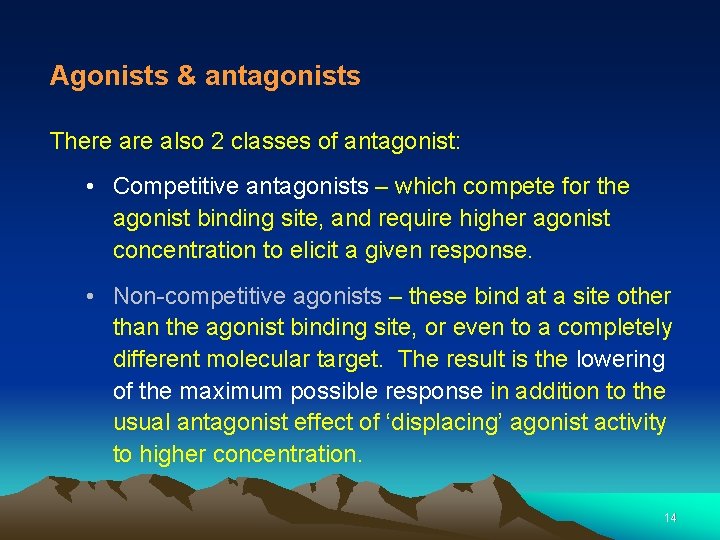 Agonists & antagonists

There are also 2 classes of antagonist:

• Competitive antagonists – which compete for the agonist binding site, and require higher agonist concentration to elicit a given response.

• Non-competitive agonists – these bind at a site other than the agonist binding site, or even to a completely different molecular target. The result is the lowering of the maximum possible response in addition to the usual antagonist effect of 'displacing' agonist activity to higher concentration.

14